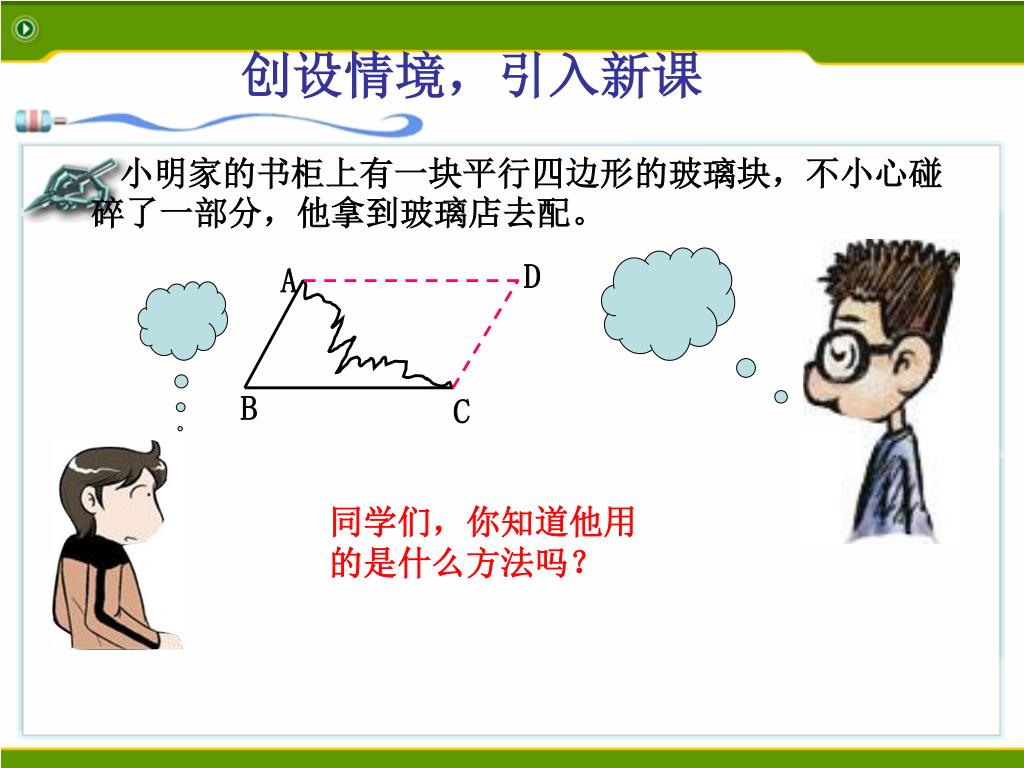 创设情境，引入新课

小明家的书柜上有一块平行四边形的玻璃块，不小心碰碎了一部分，他拿到玻璃店去配。

A

D

B

C

同学们，你知道他用的是什么方法吗？